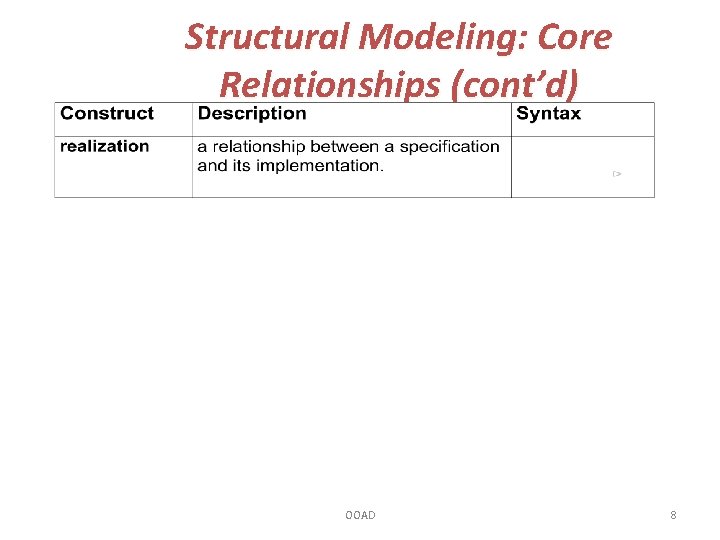 Structural Modeling: Core Relationships (cont'd)

| Construct | Description | Syntax |
|---|---|---|
| realization | a relationship between a specification and its implementation. |  |

OOAD

8